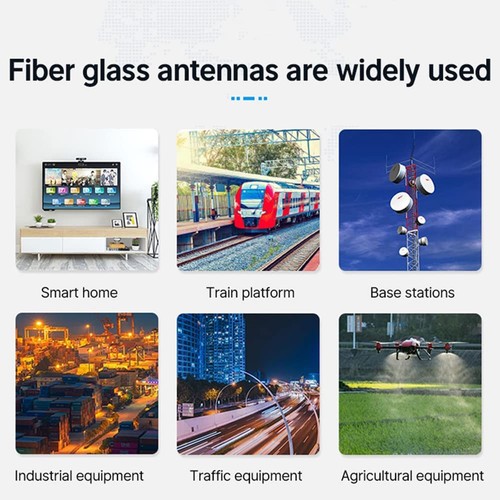 Fiber glass antennas are widely used

Smart home

Train platform

Base stations

Industrial equipment

Traffic equipment

Agricultural equipment